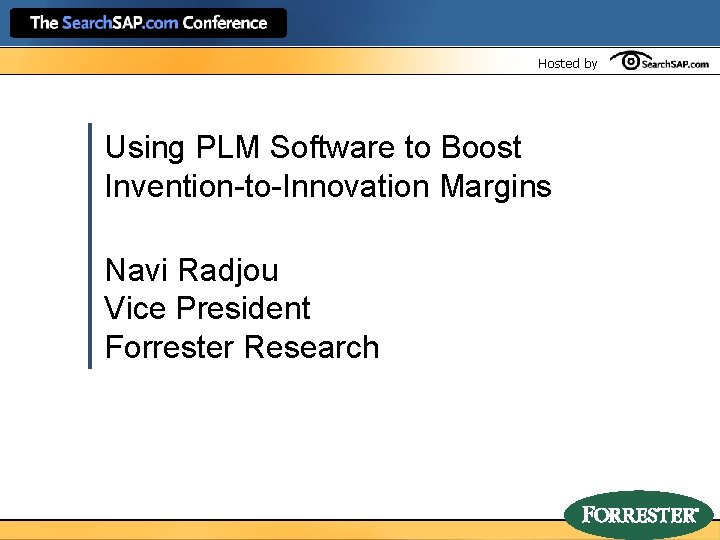 The SearchSAP.com Conference

Hosted by SearchSAP.com

Using PLM Software to Boost Invention-to-Innovation Margins

Navi Radjou
Vice President
Forrester Research

FORRESTER